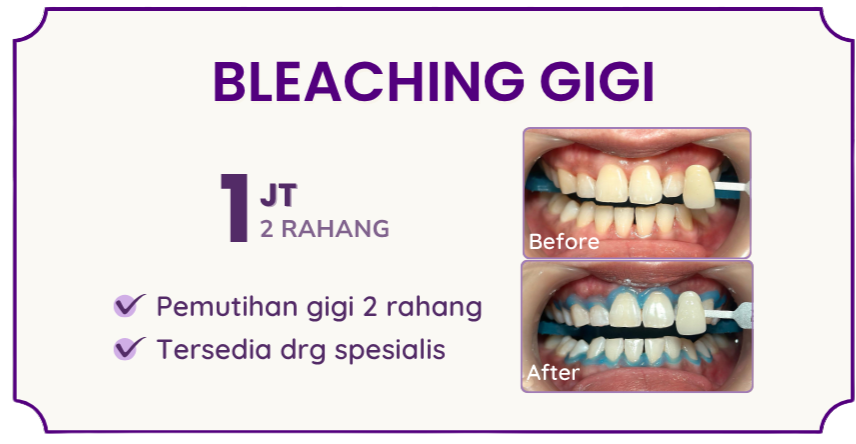 BLEACHING GIGI

1 JT
2 RAHANG

Pemutihan gigi 2 rahang
Tersedia drg spesialis

Before

After